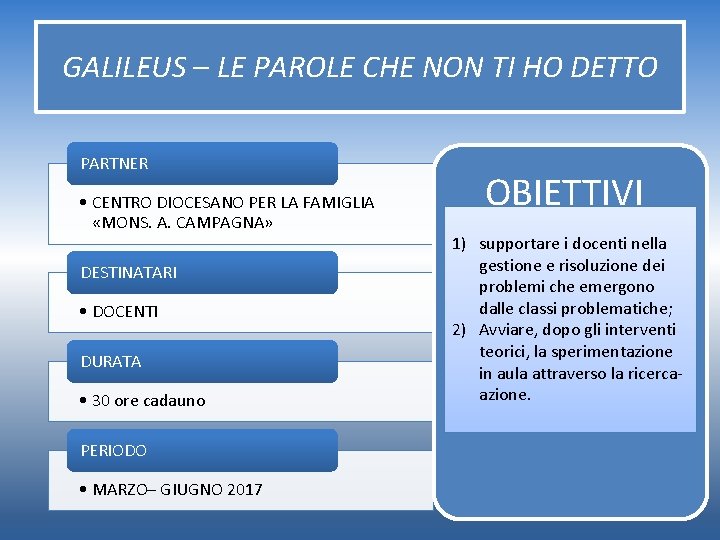 GALILEUS – LE PAROLE CHE NON TI HO DETTO

PARTNER

• CENTRO DIOCESANO PER LA FAMIGLIA «MONS. A. CAMPAGNA»

DESTINATARI

• DOCENTI

DURATA

• 30 ore cadauno

PERIODO

• MARZO– GIUGNO 2017

OBIETTIVI

1) supportare i docenti nella gestione e risoluzione dei problemi che emergono dalle classi problematiche;
2) Avviare, dopo gli interventi teorici, la sperimentazione in aula attraverso la ricerca-azione.